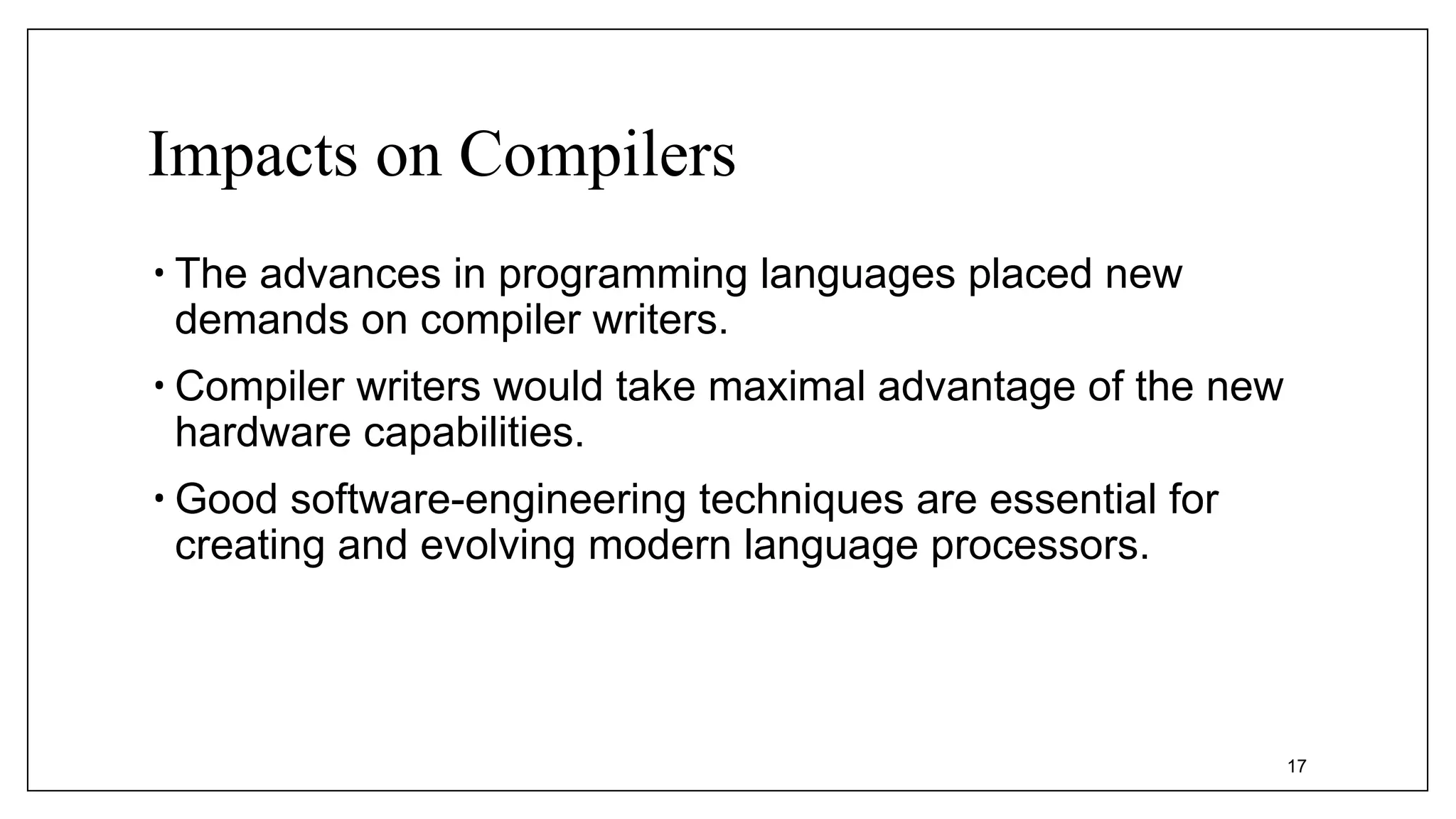 Impacts on Compilers

• The advances in programming languages placed new demands on compiler writers.

• Compiler writers would take maximal advantage of the new hardware capabilities.

• Good software-engineering techniques are essential for creating and evolving modern language processors.

17